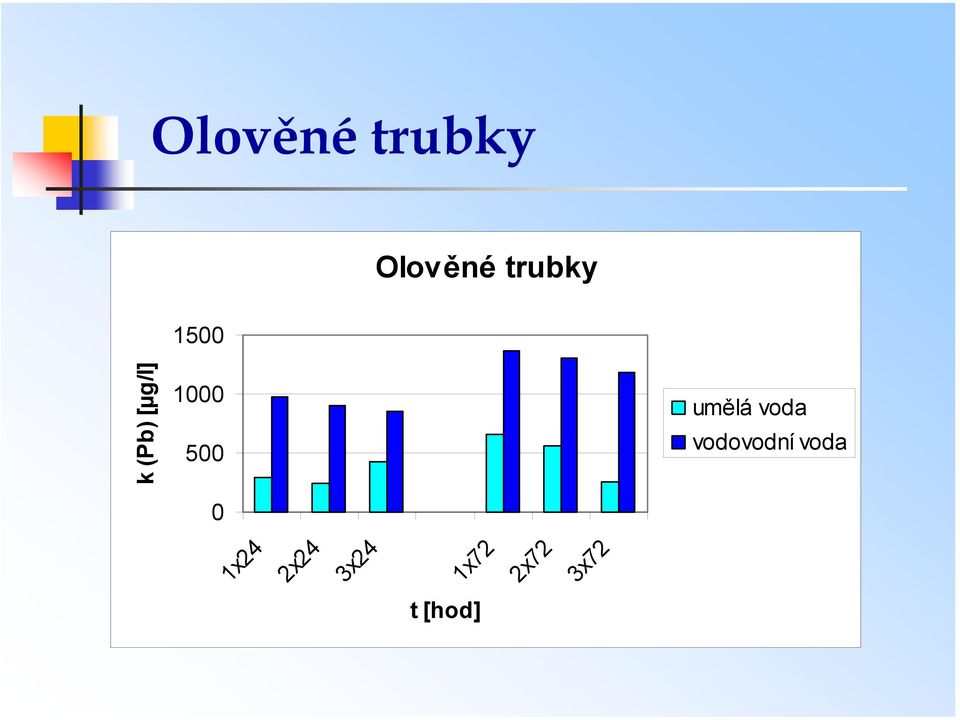 Olověné trubky

Olověné trubky

k (Pb) [µg/l]

1500
1000
500
0

1x24
2x24
3x24
1x72
2x72
3x72

t [hod]

umělá voda
vodovodní voda